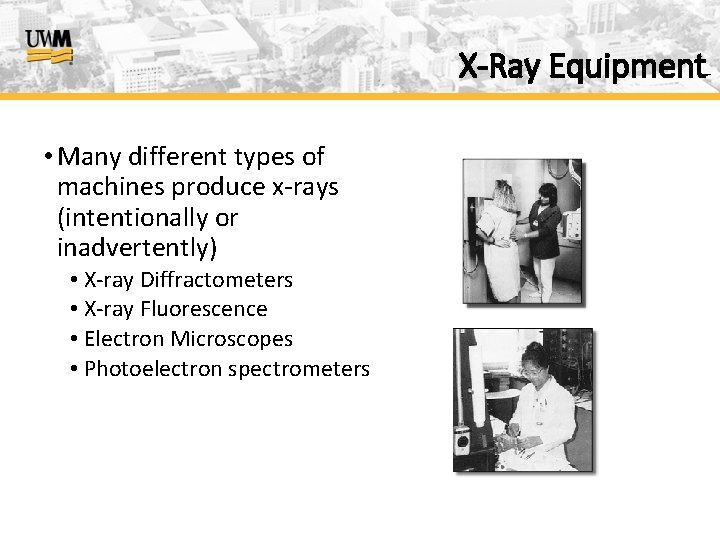 UWM

X-Ray Equipment

• Many different types of machines produce x-rays (intentionally or inadvertently)
  • X-ray Diffractometers
  • X-ray Fluorescence
  • Electron Microscopes
  • Photoelectron spectrometers